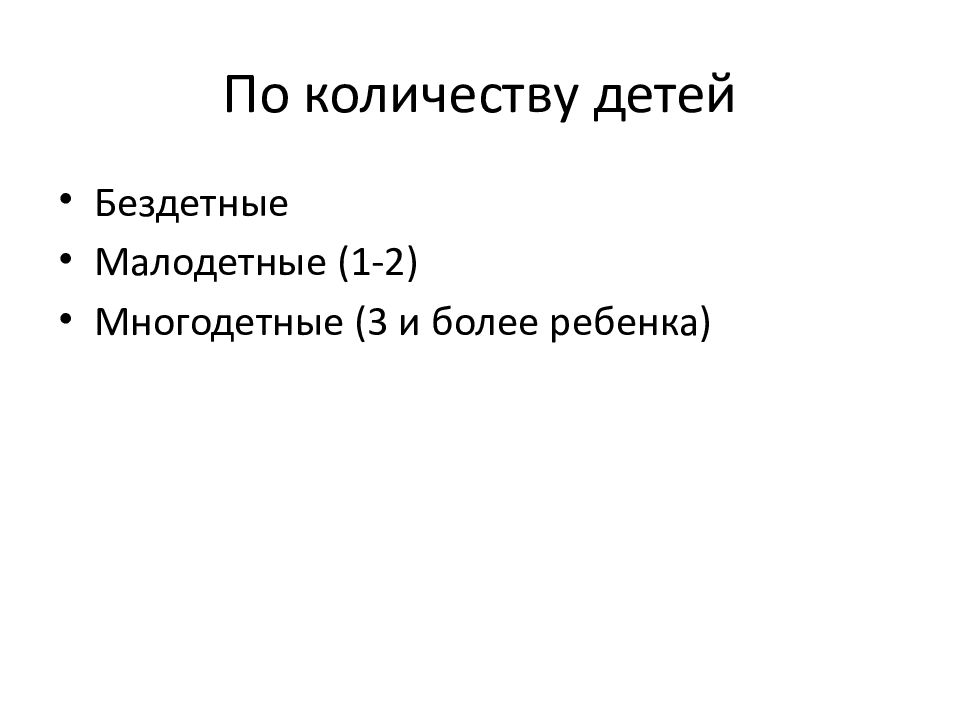 По количеству детей

• Бездетные
• Малодетные (1-2)
• Многодетные (3 и более ребенка)